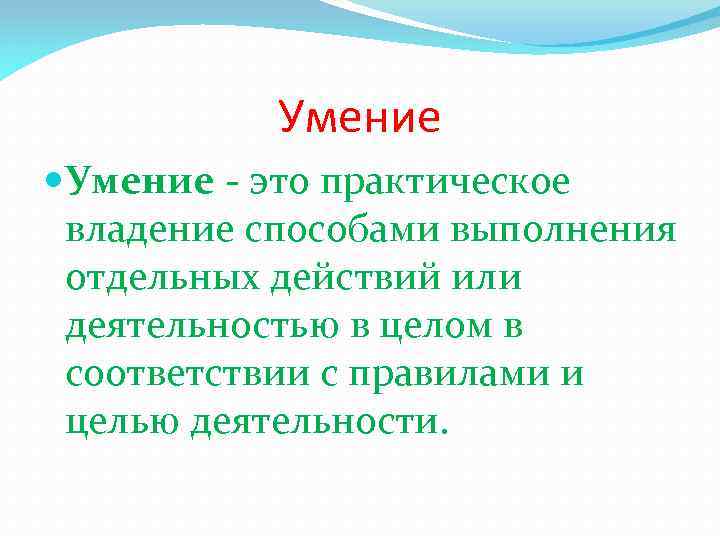 Умение

Умение - это практическое владение способами выполнения отдельных действий или деятельностью в целом в соответствии с правилами и целью деятельности.